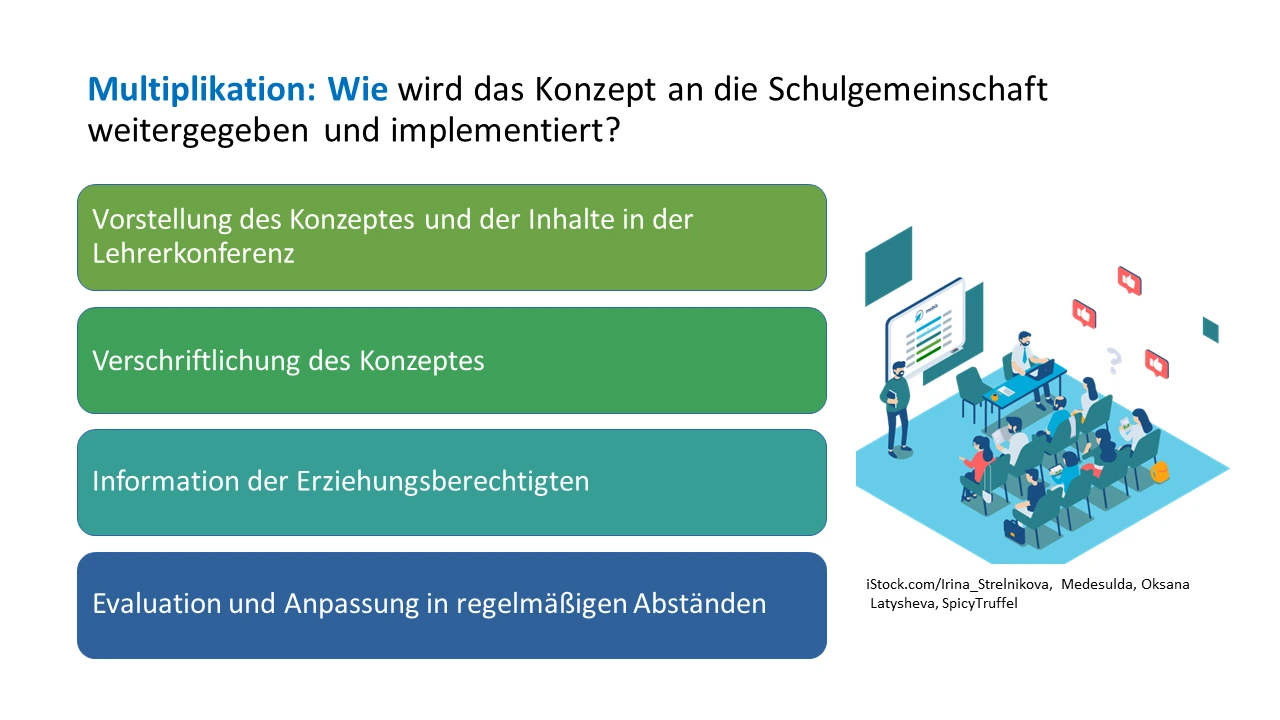 Multiplikation: Wie wird das Konzept an die Schulgemeinschaft weitergegeben und implementiert?

Vorstellung des Konzeptes und der Inhalte in der Lehrerkonferenz

Verschriftlichung des Konzeptes

Information der Erziehungsberechtigten

Evaluation und Anpassung in regelmäßigen Abständen

iStock.com/Irina_Strelnikova, Medesulda, Oksana Latysheva, SpicyTruffel